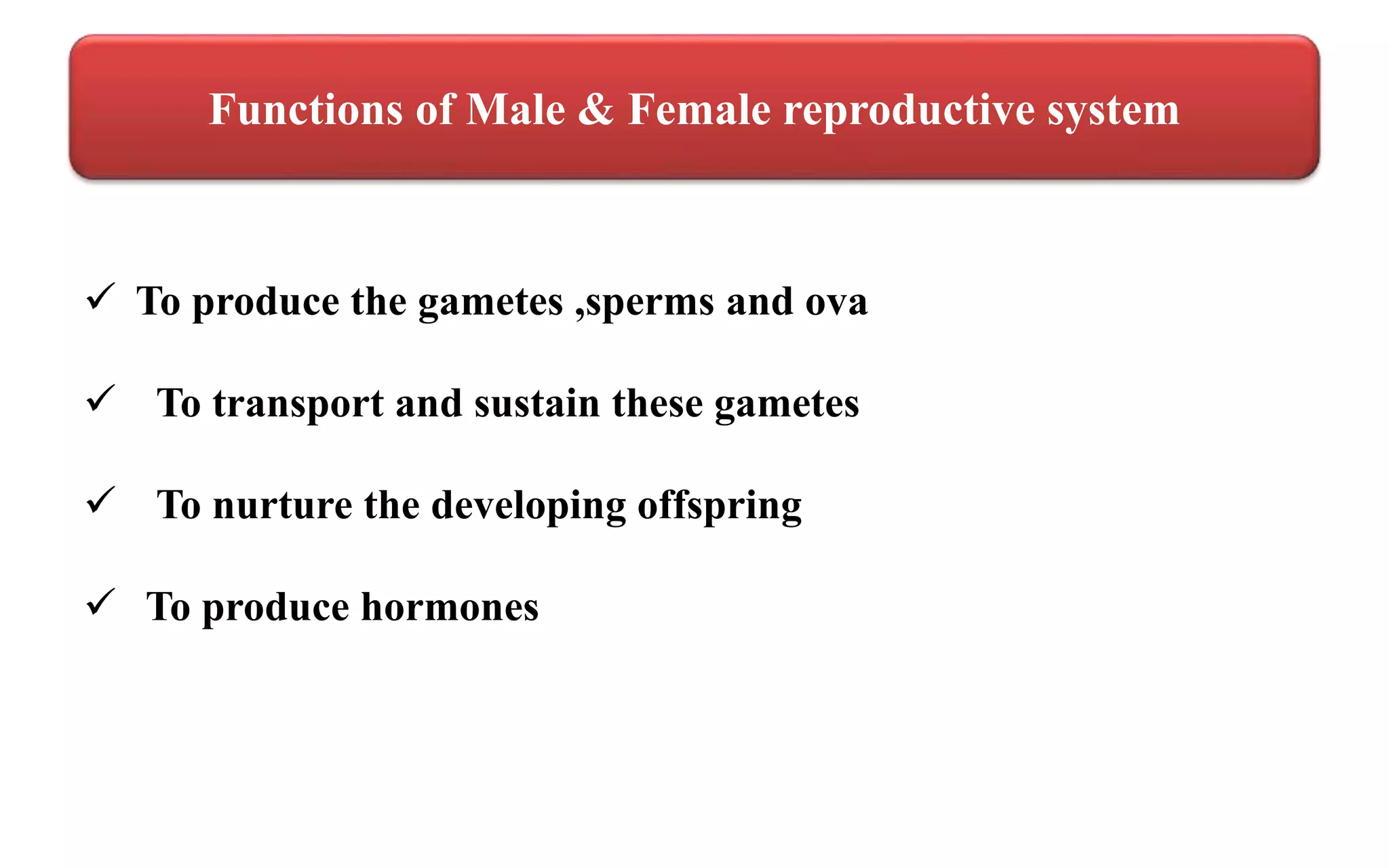 Functions of Male & Female reproductive system

✓ To produce the gametes ,sperms and ova

✓ To transport and sustain these gametes

✓ To nurture the developing offspring

✓ To produce hormones